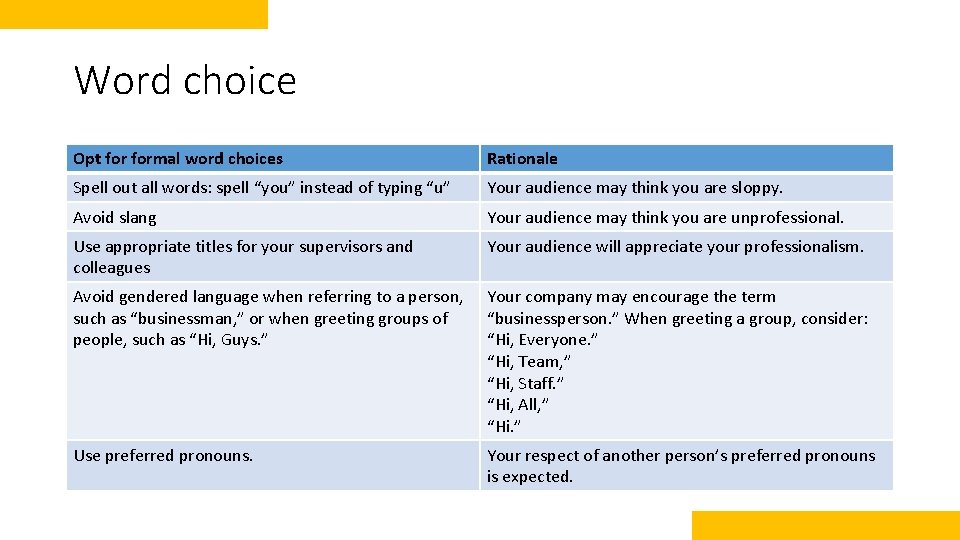 Word choice

| Opt for formal word choices | Rationale |
|---|---|
| Spell out all words: spell “you” instead of typing “u” | Your audience may think you are sloppy. |
| Avoid slang | Your audience may think you are unprofessional. |
| Use appropriate titles for your supervisors and colleagues | Your audience will appreciate your professionalism. |
| Avoid gendered language when referring to a person, such as “businessman,” or when greeting groups of people, such as “Hi, Guys.” | Your company may encourage the term “businessperson.” When greeting a group, consider: “Hi, Everyone.” “Hi, Team,” “Hi, Staff.” “Hi, All,” “Hi.” |
| Use preferred pronouns. | Your respect of another person’s preferred pronouns is expected. |